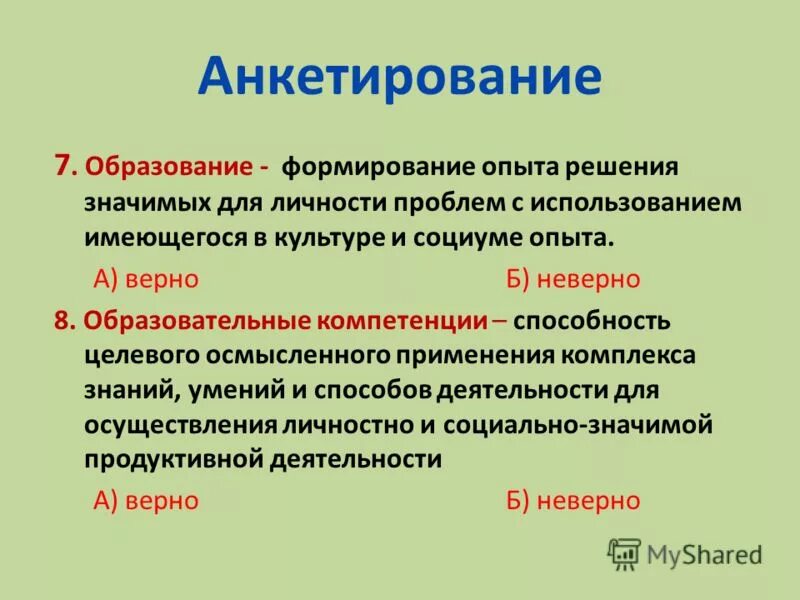 Анкетирование

7. Образование - формирование опыта решения значимых для личности проблем с использованием имеющегося в культуре и социуме опыта.

А) верно Б) неверно

8. Образовательные компетенции – способность целевого осмысленного применения комплекса знаний, умений и способов деятельности для осуществления личностно и социально-значимой продуктивной деятельности

А) верно Б) неверно

MyShared